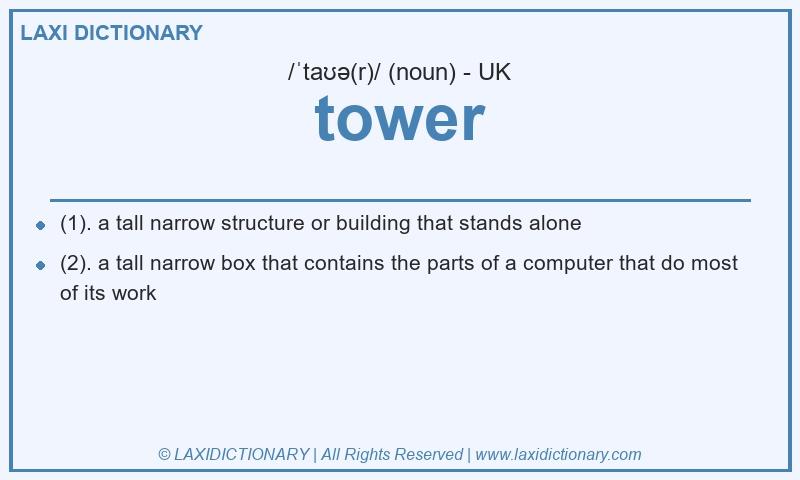 LAXI DICTIONARY

/ˈtaʊə(r)/ (noun) - UK

tower

- (1). a tall narrow structure or building that stands alone
- (2). a tall narrow box that contains the parts of a computer that do most of its work

© LAXIDICTIONARY | All Rights Reserved | www.laxidictionary.com